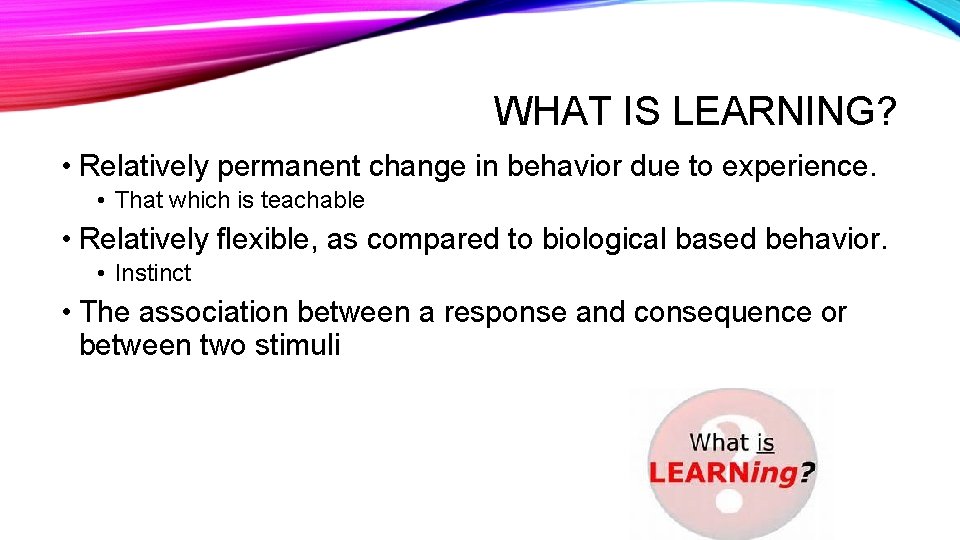 WHAT IS LEARNING?

• Relatively permanent change in behavior due to experience.

• That which is teachable

• Relatively flexible, as compared to biological based behavior.

• Instinct

• The association between a response and consequence or between two stimuli

What is LEARNing?